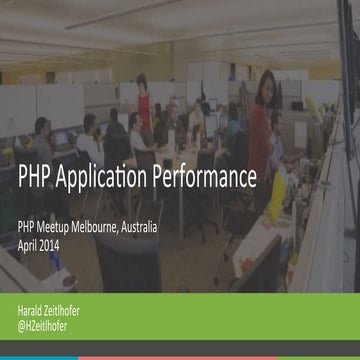 PHP Application Performance

PHP Meetup Melbourne, Australia
April 2014

Harald Zeitlhofer
@HZeitlhofer